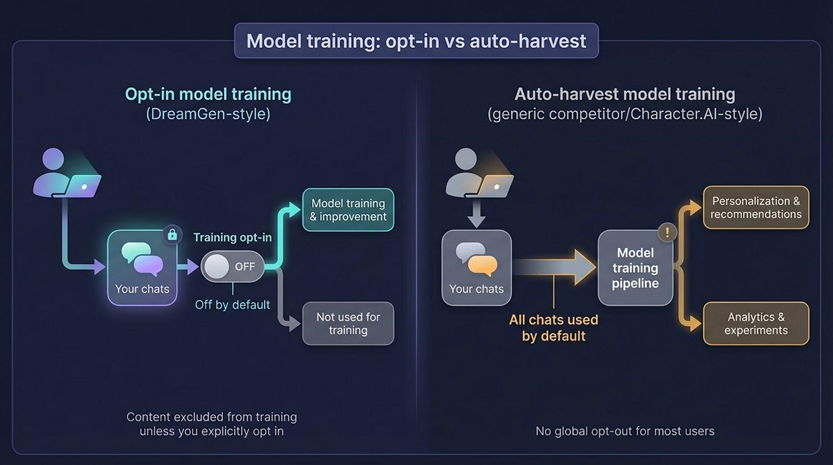 Model training: opt-in vs auto-harvest

Opt-in model training
(DreamGen-style)

Your chats

Training opt-in

OFF

Off by default

Model training & improvement

Not used for training

Content excluded from training unless you explicitly opt in

Auto-harvest model training
(generic competitor/Character.AI-style)

Your chats

All chats used by default

Model training pipeline

!

Personalization & recommendations

Analytics & experiments

No global opt-out for most users